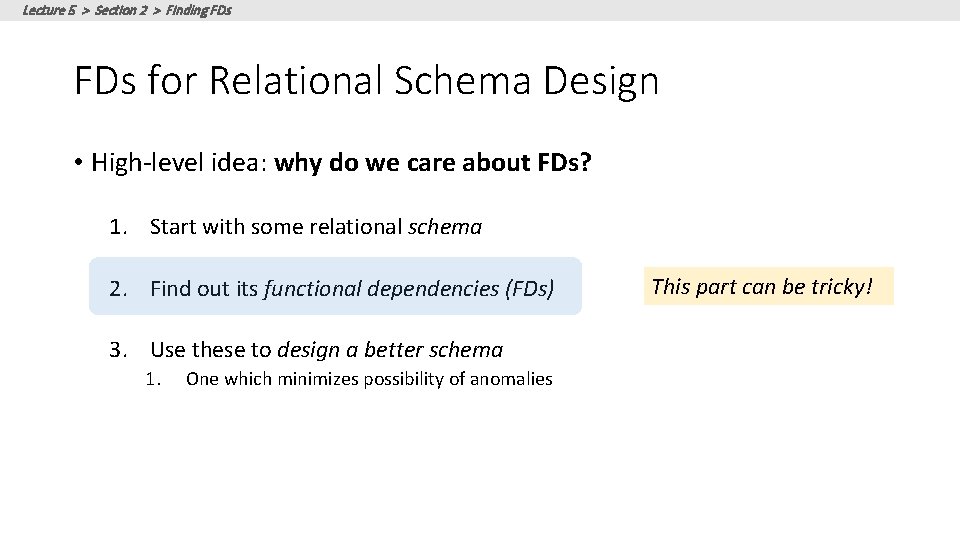 Lecture 5 > Section 2 > Finding FDs

FDs for Relational Schema Design

• High-level idea: why do we care about FDs?

1. Start with some relational schema

2. Find out its functional dependencies (FDs)

This part can be tricky!

3. Use these to design a better schema
1. One which minimizes possibility of anomalies